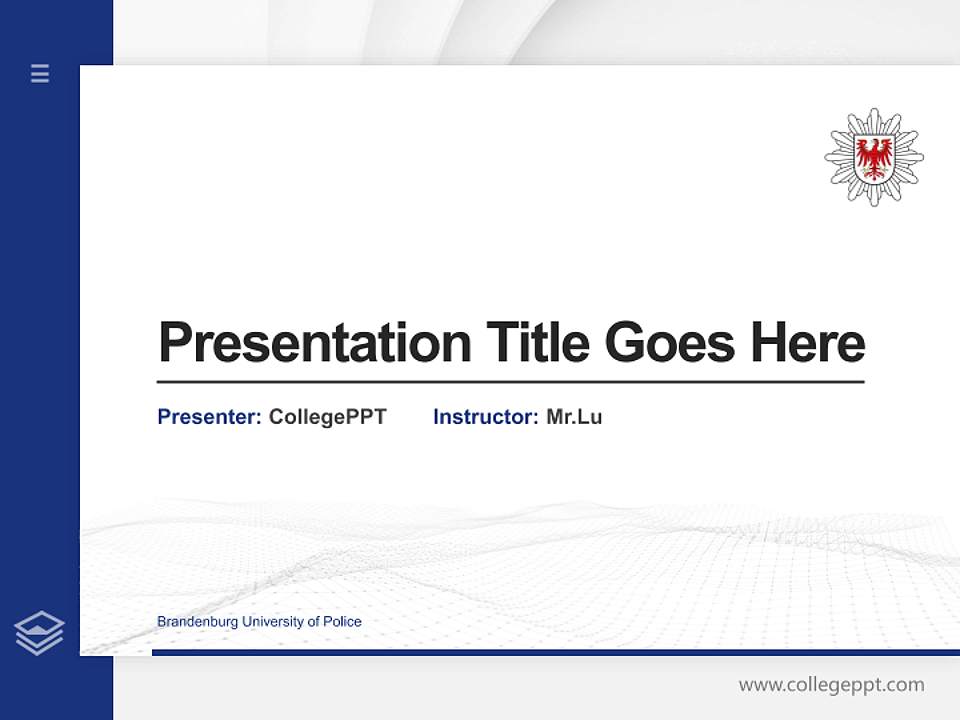 Presentation Title Goes Here

Presenter: CollegePPT Instructor: Mr.Lu

Brandenburg University of Police

www.collegeppt.com